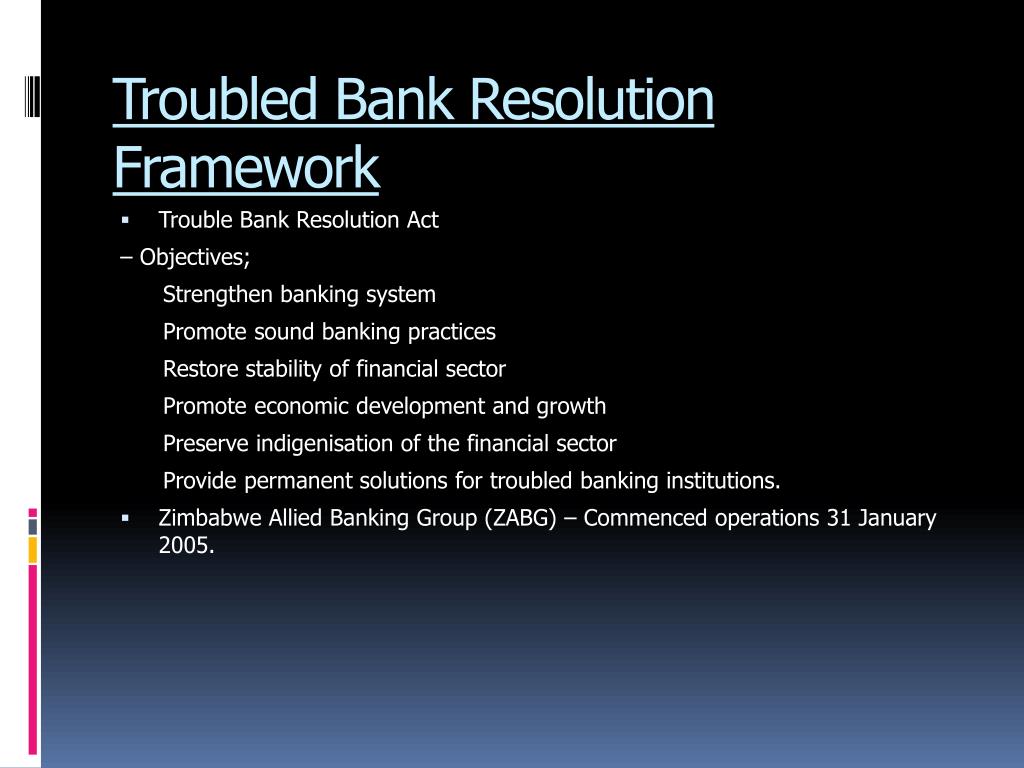 Troubled Bank Resolution Framework

▪ Trouble Bank Resolution Act

– Objectives;

Strengthen banking system

Promote sound banking practices

Restore stability of financial sector

Promote economic development and growth

Preserve indigenisation of the financial sector

Provide permanent solutions for troubled banking institutions.

▪ Zimbabwe Allied Banking Group (ZABG) – Commenced operations 31 January 2005.